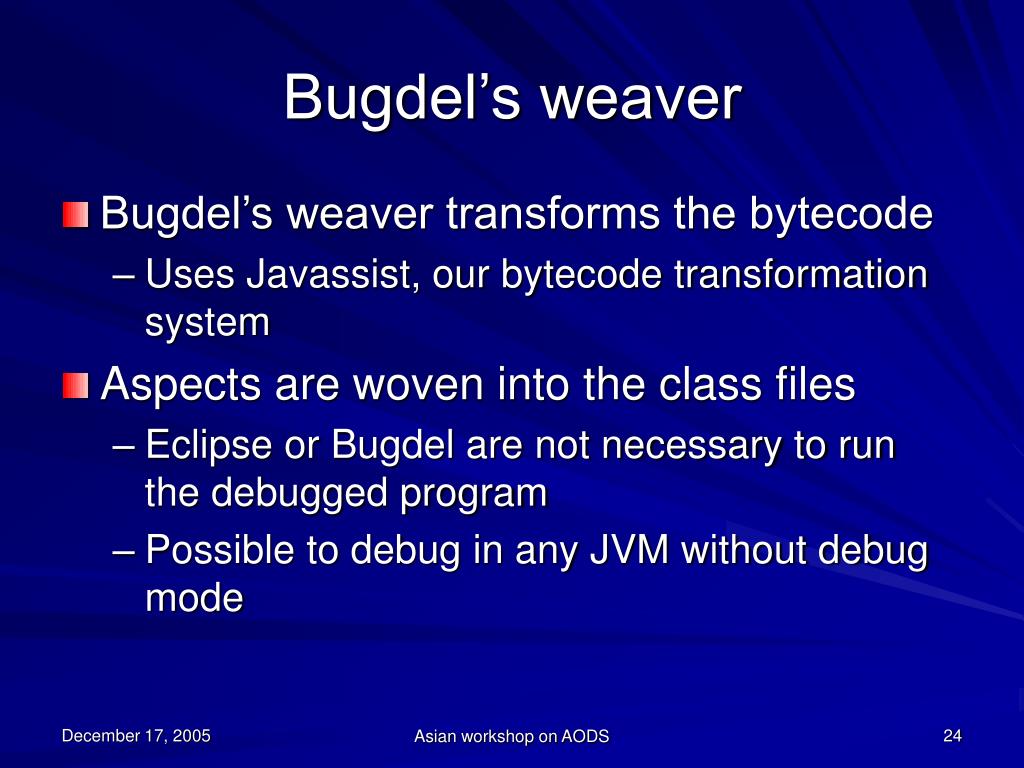 Bugdel’s weaver

Bugdel’s weaver transforms the bytecode

– Uses Javassist, our bytecode transformation system

Aspects are woven into the class files

– Eclipse or Bugdel are not necessary to run the debugged program

– Possible to debug in any JVM without debug mode

December 17, 2005

Asian workshop on AODS

24